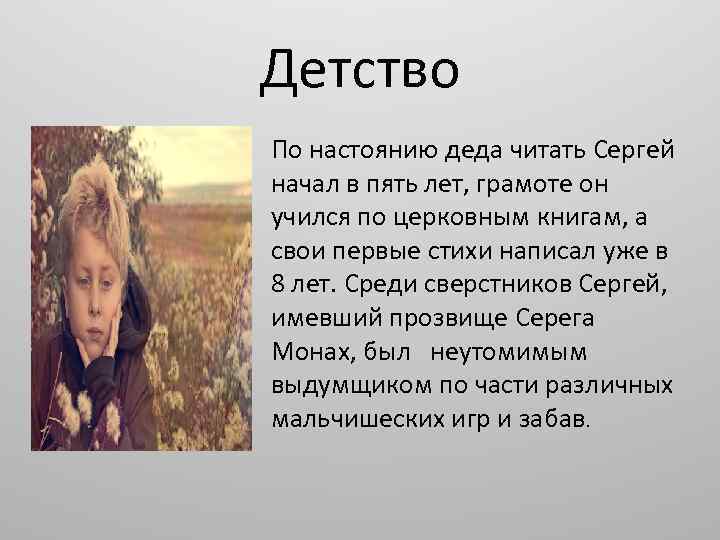 Детство

По настоянию деда читать Сергей начал в пять лет, грамоте он учился по церковным книгам, а свои первые стихи написал уже в 8 лет. Среди сверстников Сергей, имевший прозвище Серега Монах, был неутомимым выдумщиком по части различных мальчишеских игр и забав.